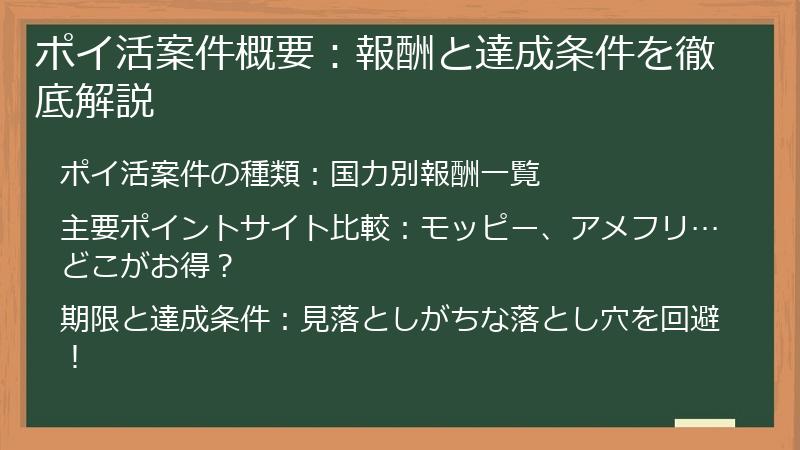 ポイ活案件概要：報酬と達成条件を徹底解説

ポイ活案件の種類：国力別報酬一覧

主要ポイントサイト比較：モッピー、アメフリ…どこがお得？

期限と達成条件：見落としがちな落とし穴を回避！